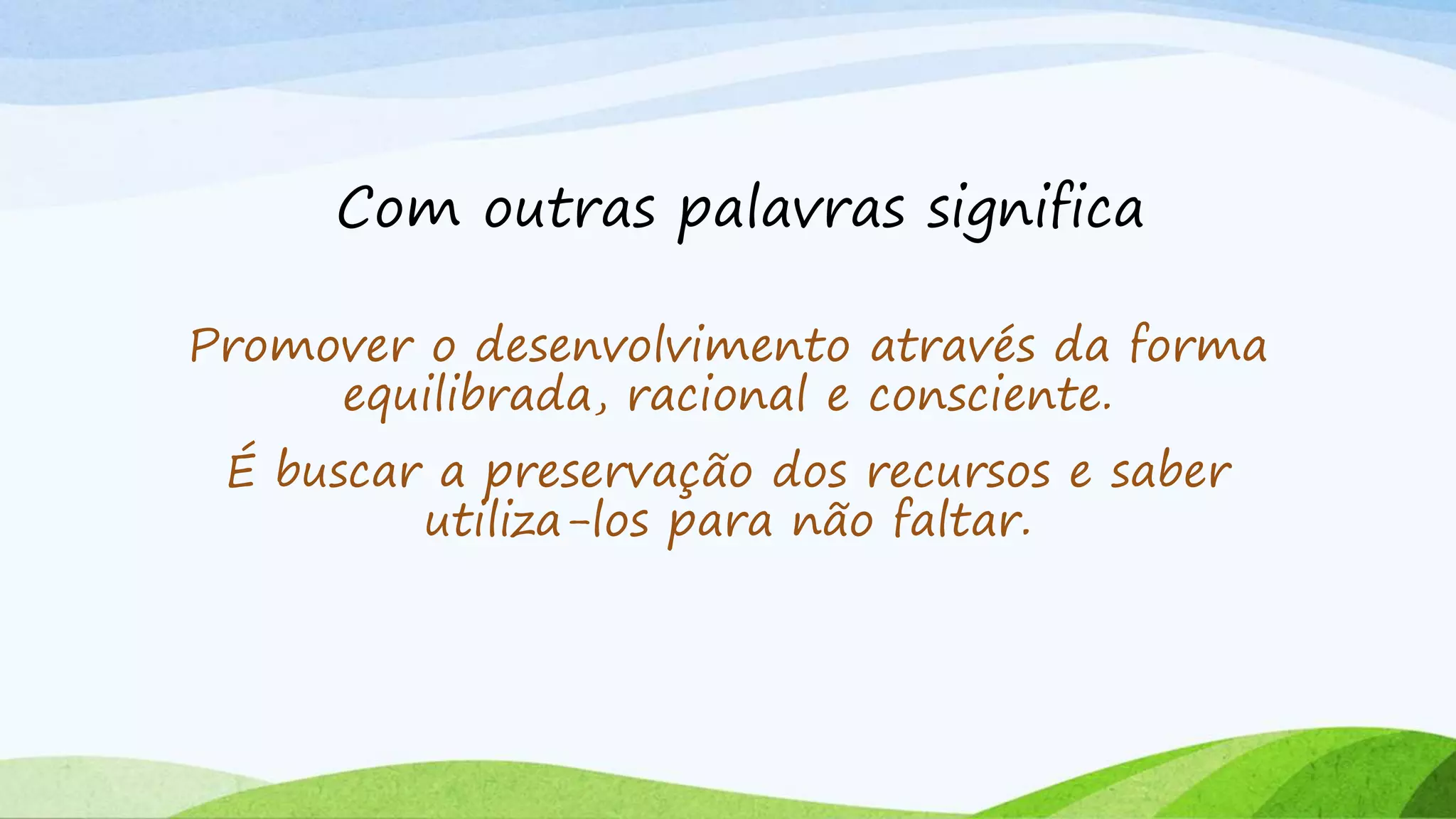 Com outras palavras significa

Promover o desenvolvimento através da forma equilibrada, racional e consciente.

É buscar a preservação dos recursos e saber utiliza-los para não faltar.